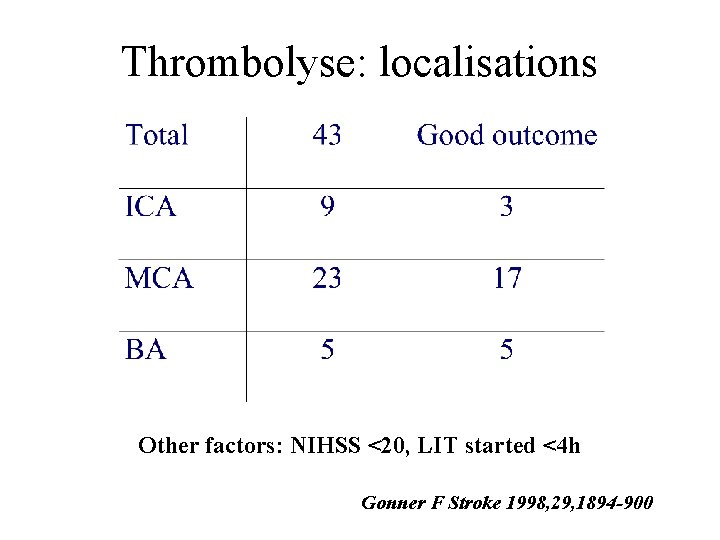 Thrombolyse: localisations

| Total | 43 | Good outcome |
|---|---|---|
| ICA | 9 | 3 |
| MCA | 23 | 17 |
| BA | 5 | 5 |

Other factors: NIHSS <20, LIT started <4h

Gonner F Stroke 1998,29,1894-900